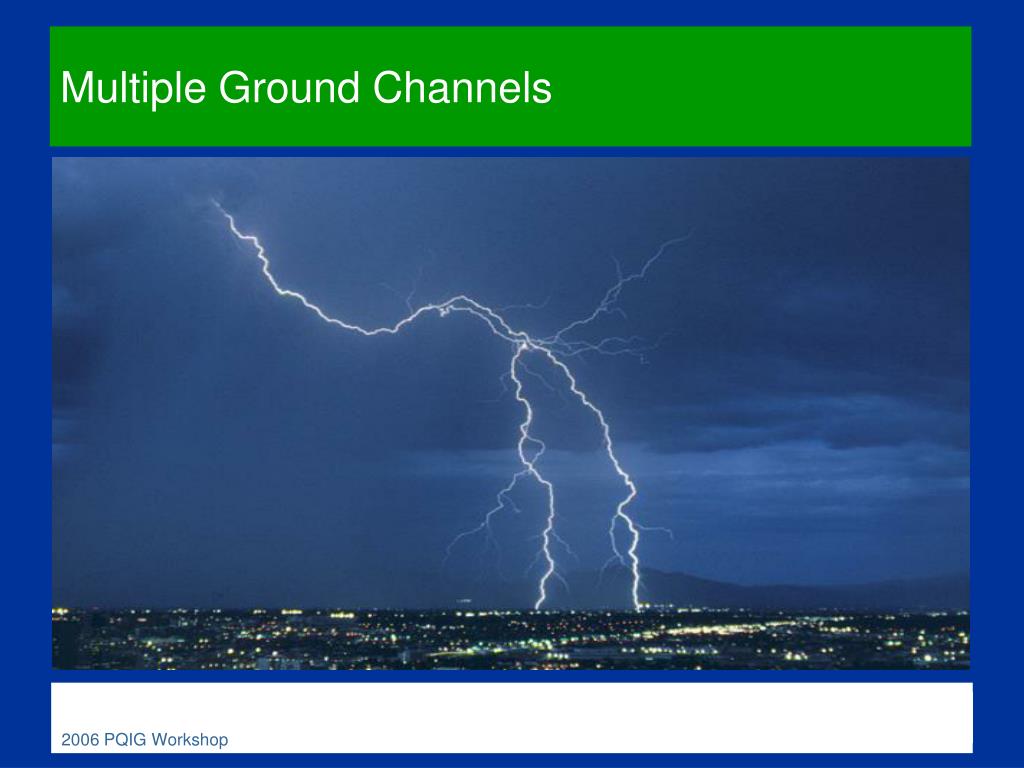 Multiple Ground Channels

2006 PQIG Workshop